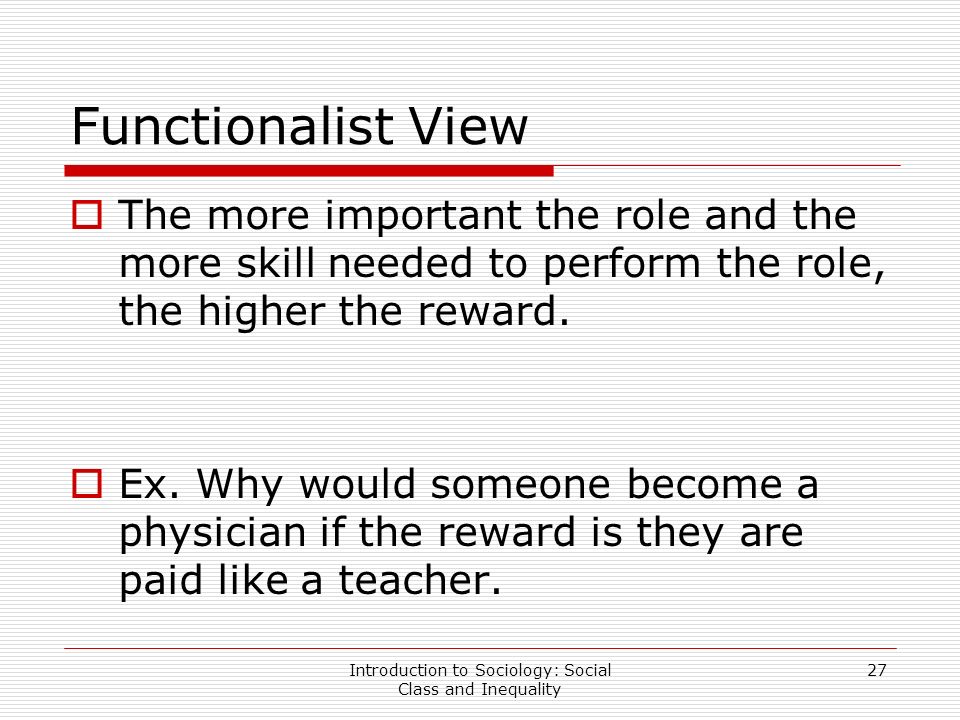 Functionalist View

The more important the role and the more skill needed to perform the role, the higher the reward.

Ex. Why would someone become a physician if the reward is they are paid like a teacher.

Introduction to Sociology: Social Class and Inequality

27